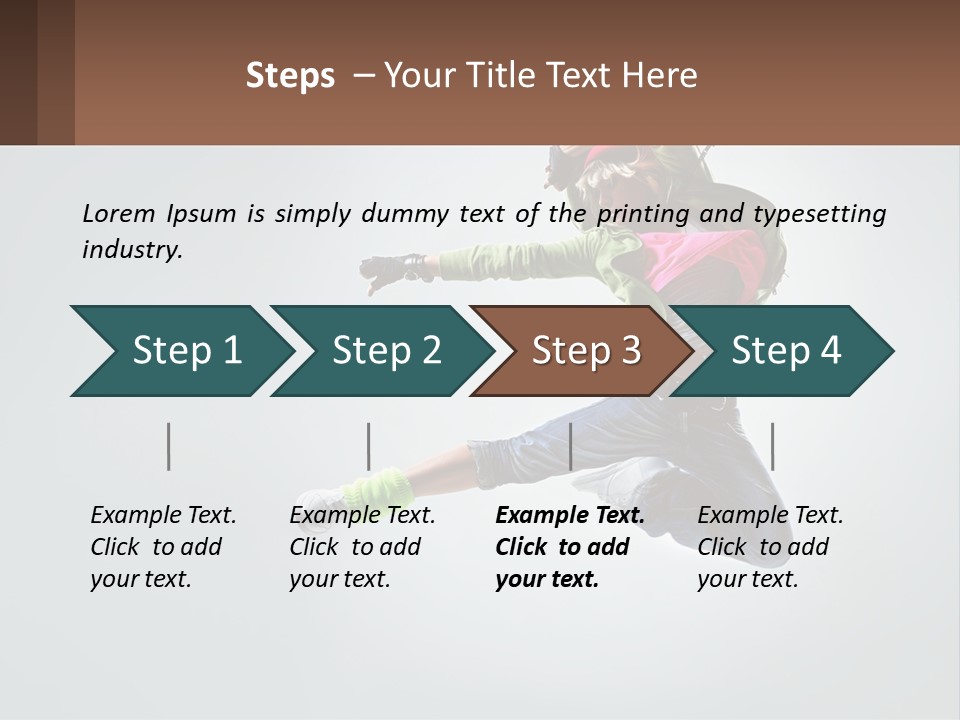 Steps – Your Title Text Here

Lorem Ipsum is simply dummy text of the printing and typesetting industry.

Step 1

Step 2

Step 3

Step 4

Example Text. Click to add your text.

Example Text. Click to add your text.

Example Text. Click to add your text.

Example Text. Click to add your text.